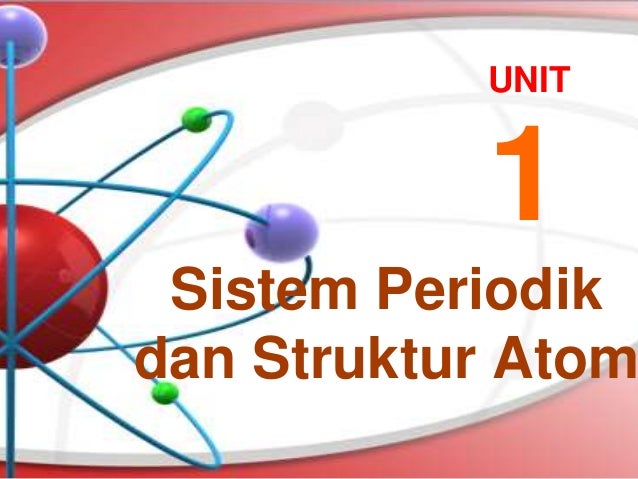 UNIT
1

Sistem Periodik dan Struktur Atom